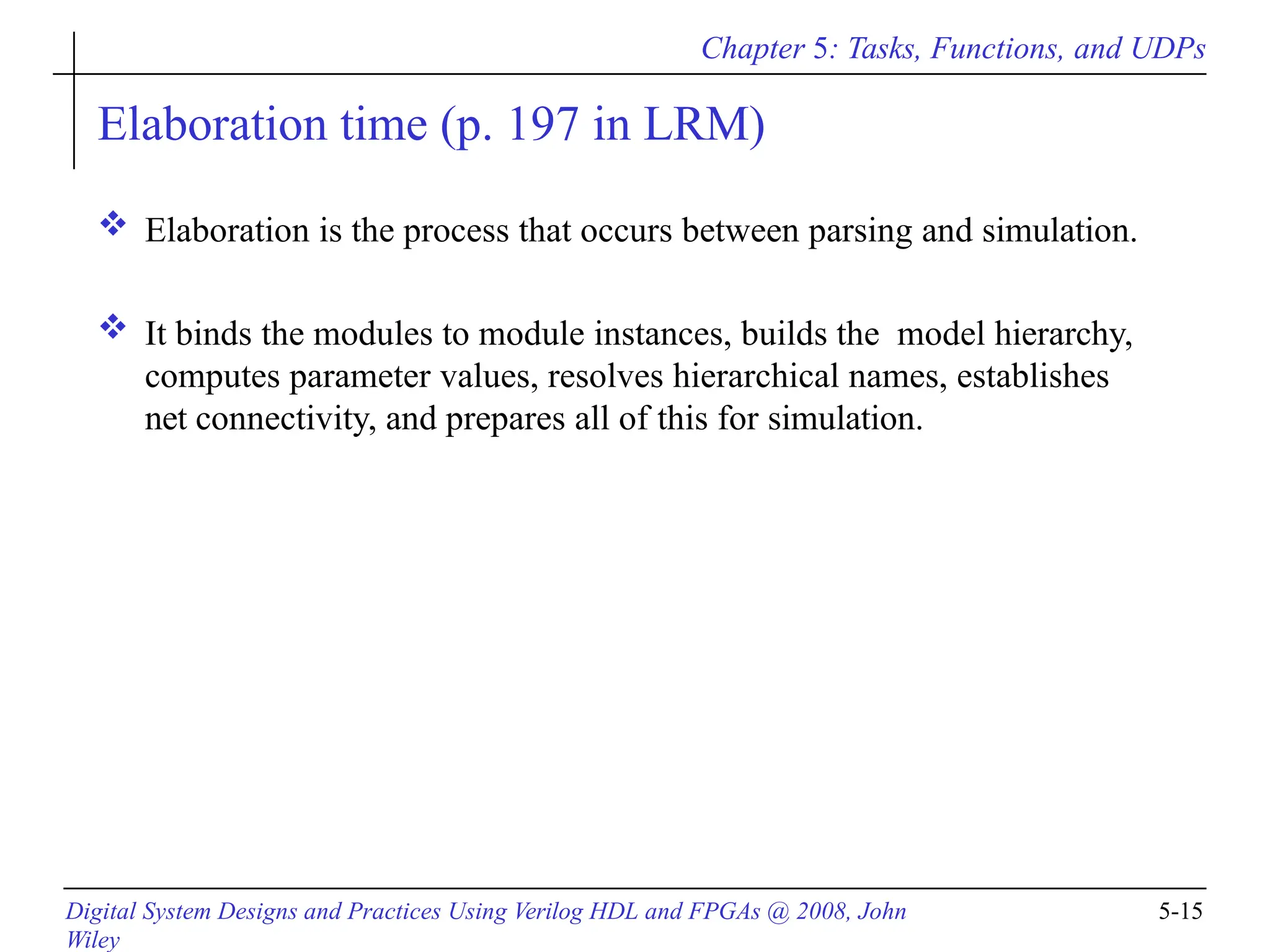 Chapter 5: Tasks, Functions, and UDPs

Elaboration time (p. 197 in LRM)

❖ Elaboration is the process that occurs between parsing and simulation.

❖ It binds the modules to module instances, builds the model hierarchy, computes parameter values, resolves hierarchical names, establishes net connectivity, and prepares all of this for simulation.

Digital System Designs and Practices Using Verilog HDL and FPGAs @ 2008, John Wiley

5-15